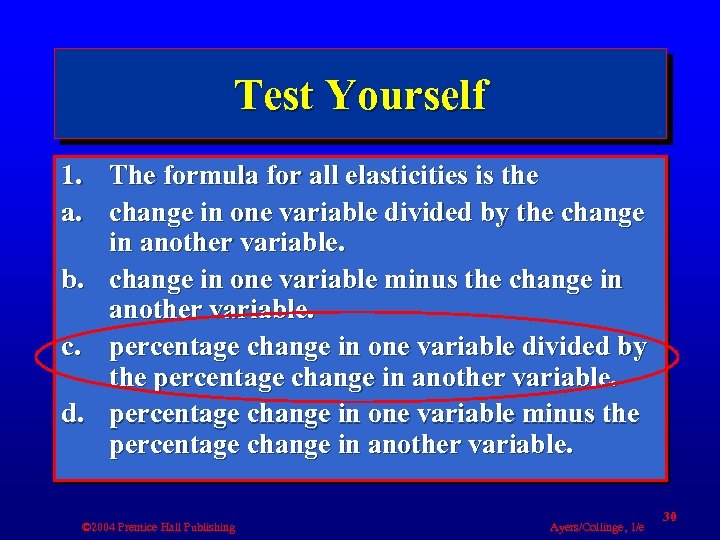 Test Yourself

1. The formula for all elasticities is the

a. change in one variable divided by the change in another variable.

b. change in one variable minus the change in another variable.

c. percentage change in one variable divided by the percentage change in another variable.

d. percentage change in one variable minus the percentage change in another variable.

©2004 Prentice Hall Publishing

Ayers/Collinge, 1/e

30